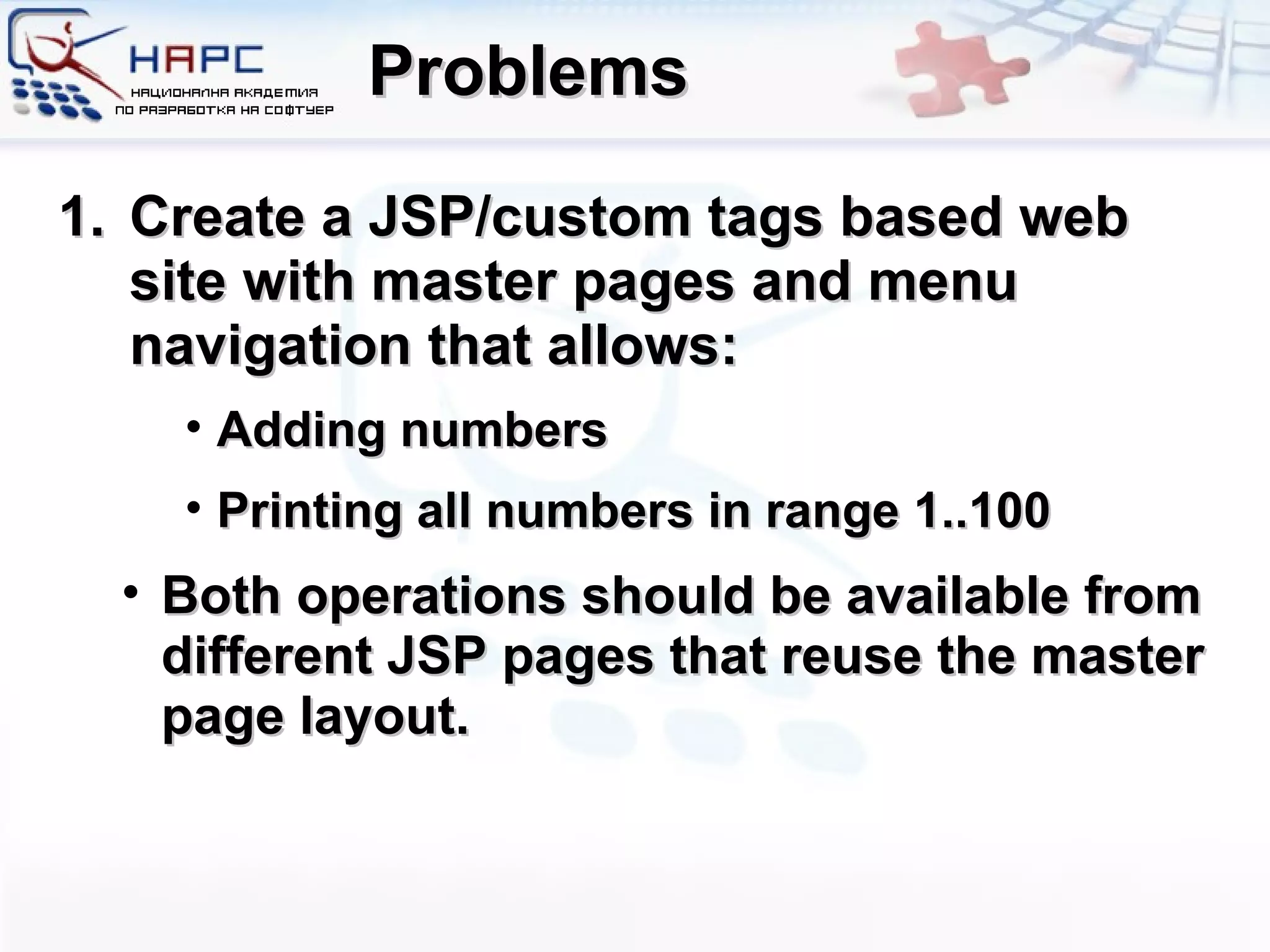 НАРС
НАЦИОНАЛНА АКАДЕМИЯ ПО РАЗРАБОТКА НА СОФТУЕР

Problems

1. Create a JSP/custom tags based web site with master pages and menu navigation that allows:

• Adding numbers

• Printing all numbers in range 1..100

• Both operations should be available from different JSP pages that reuse the master page layout.